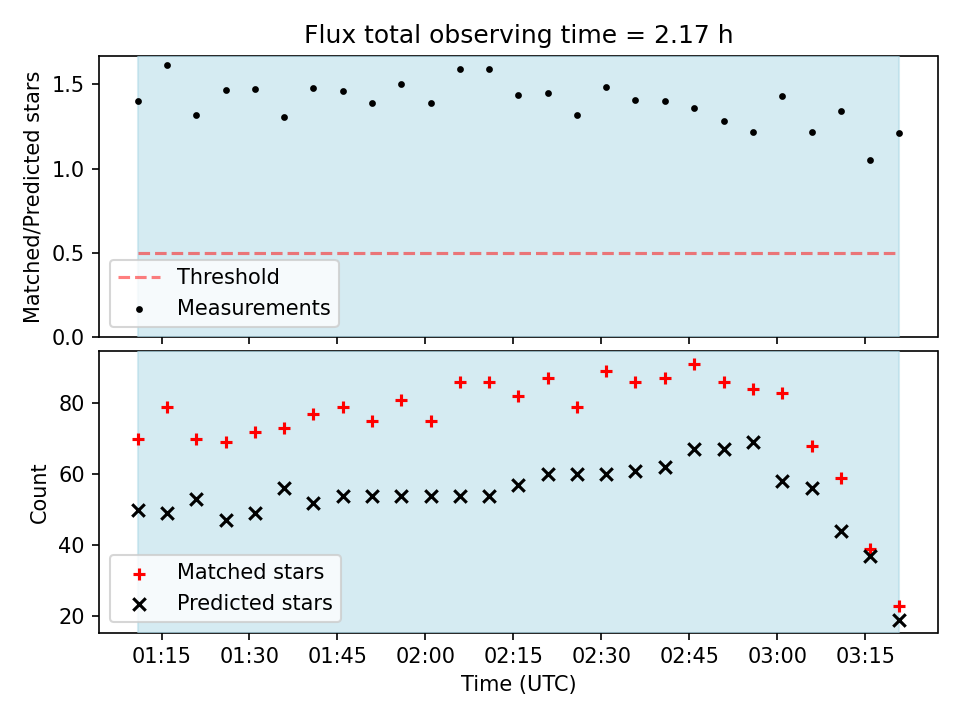 Flux total observing time = 2.17 h

Matched/Predicted stars

1.5
1.0
0.5
0.0

Threshold
Measurements

Count

80
60
40
20

Matched stars
Predicted stars

01:15 01:30 01:45 02:00 02:15 02:30 02:45 03:00 03:15

Time (UTC)